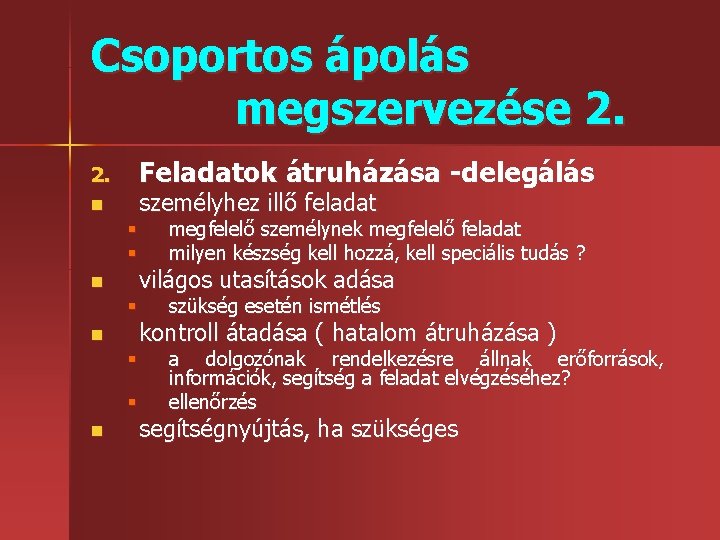 Csoportos ápolás megszervezése 2.

2. Feladatok átruházása -delegálás

- személyhez illő feladat
  - megfelelő személynek megfelelő feladat
  - milyen készség kell hozzá, kell speciális tudás ?
- világos utasítások adása
  - szükség esetén ismétlés
- kontroll átadása ( hatalom átruházása )
  - a dolgozónak rendelkezésre állnak erőforrások, információk, segítség a feladat elvégzéséhez?
  - ellenőrzés
- segítségnyújtás, ha szükséges